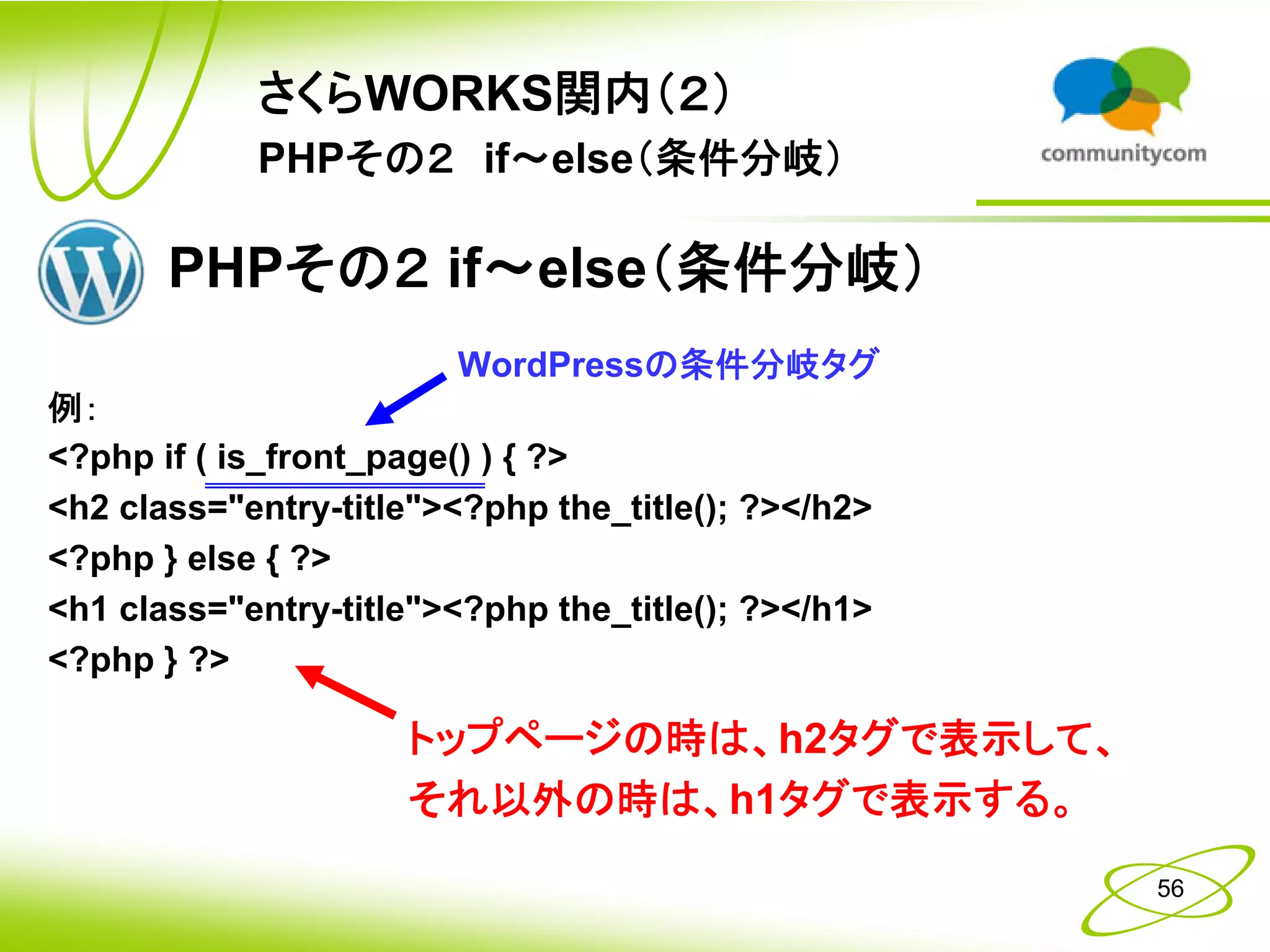 さくらWORKS関内(2)
PHPその2　if~else(条件分岐)

communitycom

PHPその2 if~else(条件分岐)

WordPressの条件分岐タグ

例:
<?php if ( is_front_page() ) { ?>
<h2 class="entry-title"><?php the_title(); ?></h2>
<?php } else { ?>
<h1 class="entry-title"><?php the_title(); ?></h1>
<?php } ?>

トップページの時は、h2タグで表示して、
それ以外の時は、h1タグで表示する。

56